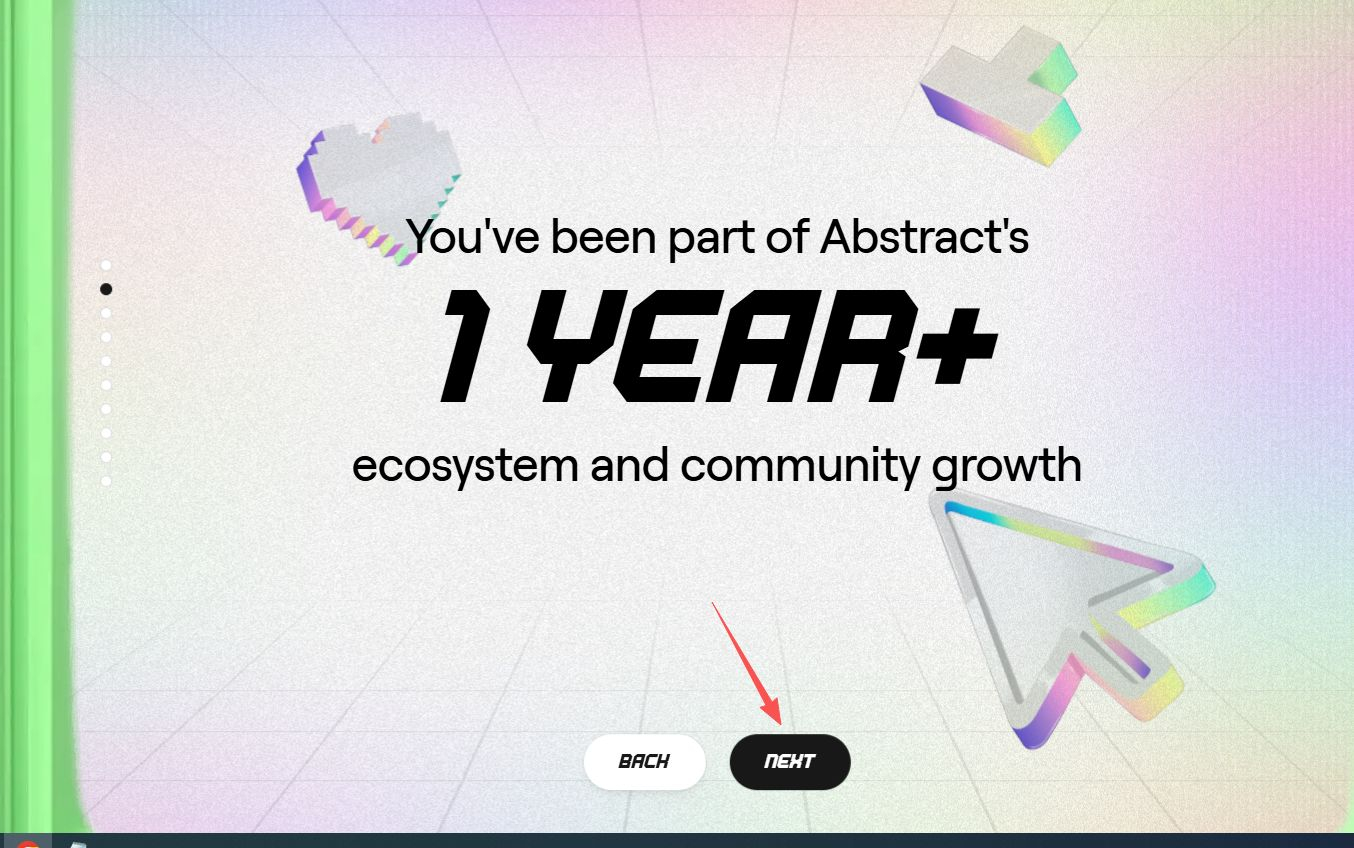 You've been part of Abstract's

1 YEAR+

ecosystem and community growth

BACK

NEXT